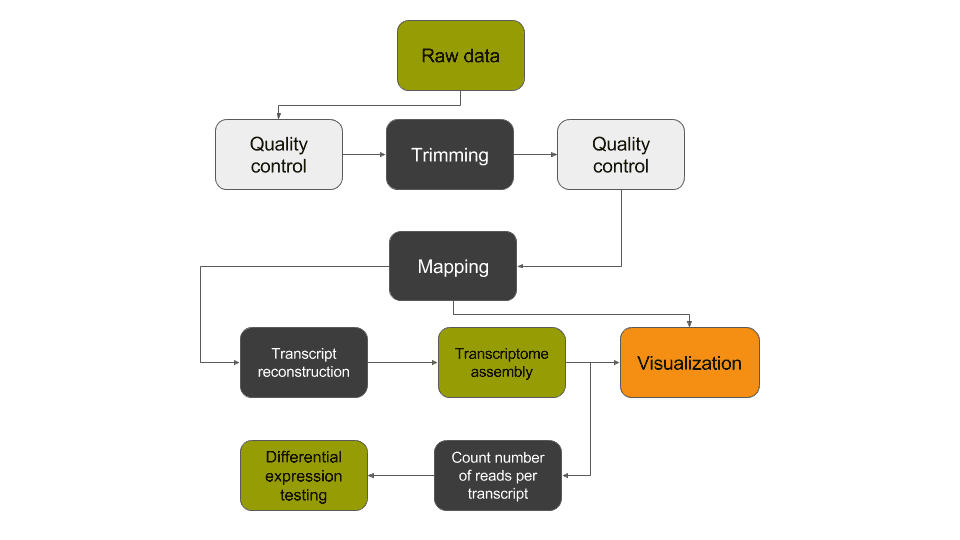 Raw data

Quality control

Trimming

Quality control

Mapping

Transcript reconstruction

Transcriptome assembly

Visualization

Differential expression testing

Count number of reads per transcript